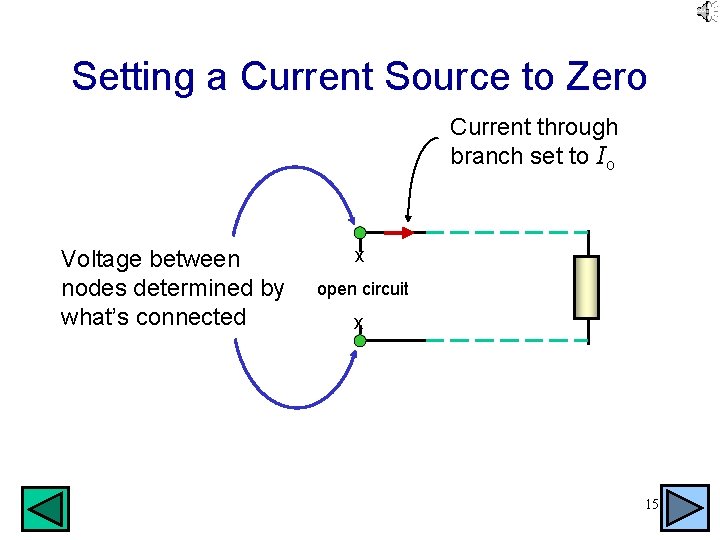 Setting a Current Source to Zero

Current through branch set to $I_o$

Voltage between nodes determined by what's connected

x

open circuit

x

15